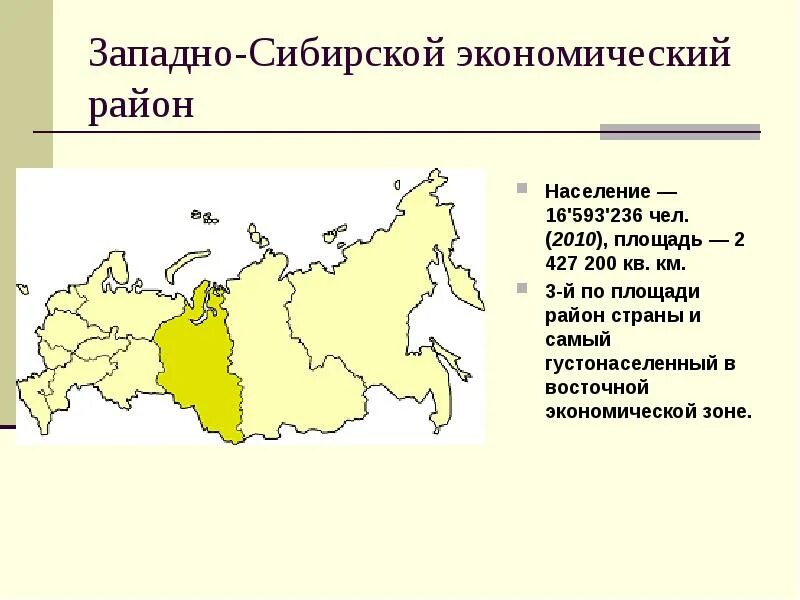 Западно-Сибирской экономический район

Население — 16'593'236 чел. (2010), площадь — 2 427 200 кв. км.

3-й по площади район страны и самый густонаселенный в восточной экономической зоне.